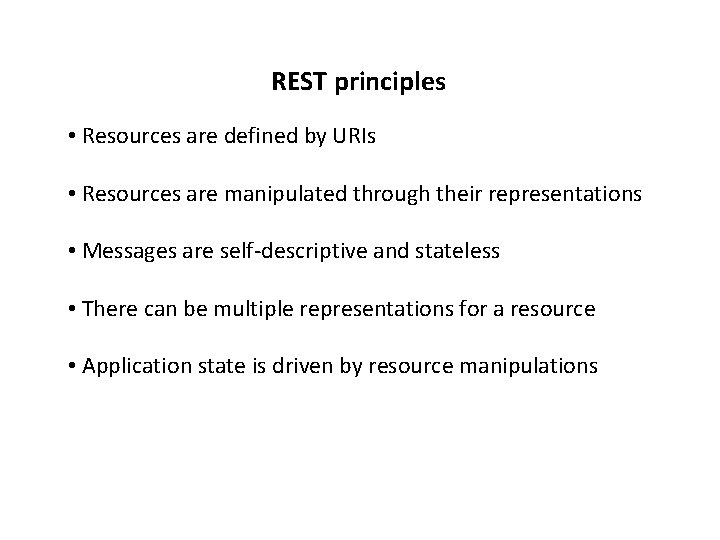 REST principles

• Resources are defined by URIs

• Resources are manipulated through their representations

• Messages are self-descriptive and stateless

• There can be multiple representations for a resource

• Application state is driven by resource manipulations